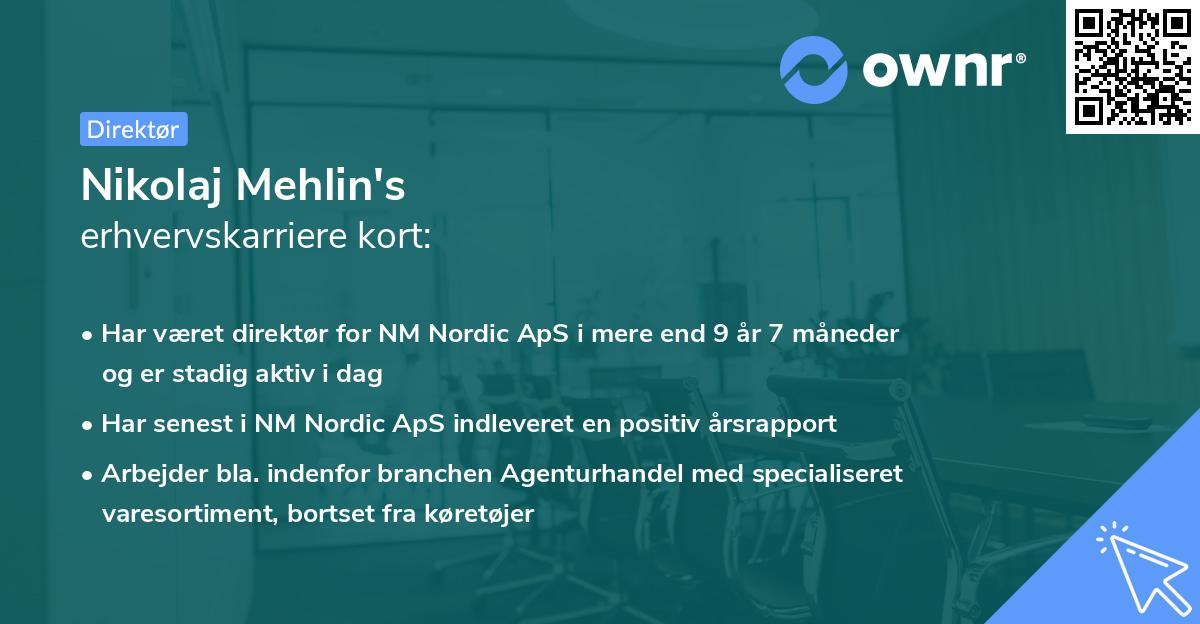 ownr®

Direktør

Nikolaj Mehlin's
erhvervskarriere kort:

• Har været direktør for NM Nordic ApS i mere end 9 år 7 måneder og er stadig aktiv i dag

• Har senest i NM Nordic ApS indleveret en positiv årsrapport

• Arbejder bla. indenfor branchen Agenturhandel med specialiseret varesortiment, bortset fra køretøjer